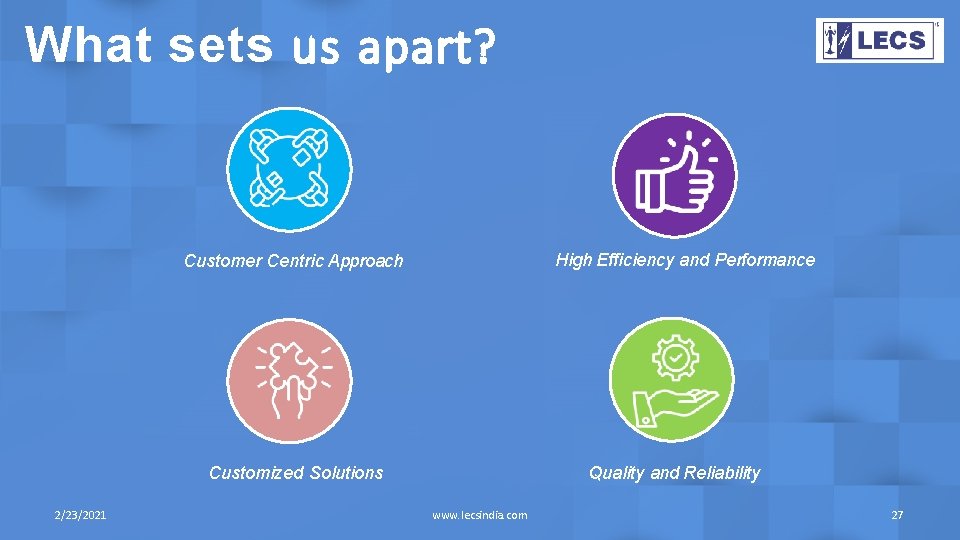 What sets us apart?

LECS

Customer Centric Approach

High Efficiency and Performance

Customized Solutions

Quality and Reliability

2/23/2021

www.lecsindia.com

27